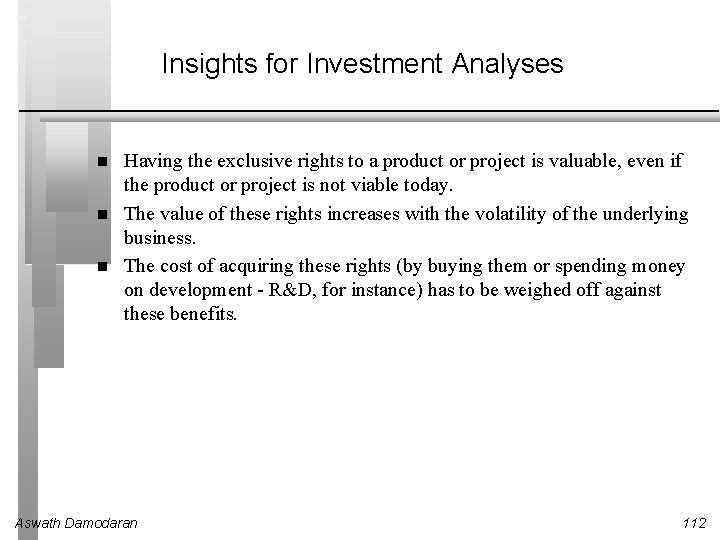 Insights for Investment Analyses

■ Having the exclusive rights to a product or project is valuable, even if the product or project is not viable today.

■ The value of these rights increases with the volatility of the underlying business.

■ The cost of acquiring these rights (by buying them or spending money on development - R&D, for instance) has to be weighed off against these benefits.

Aswath Damodaran

112